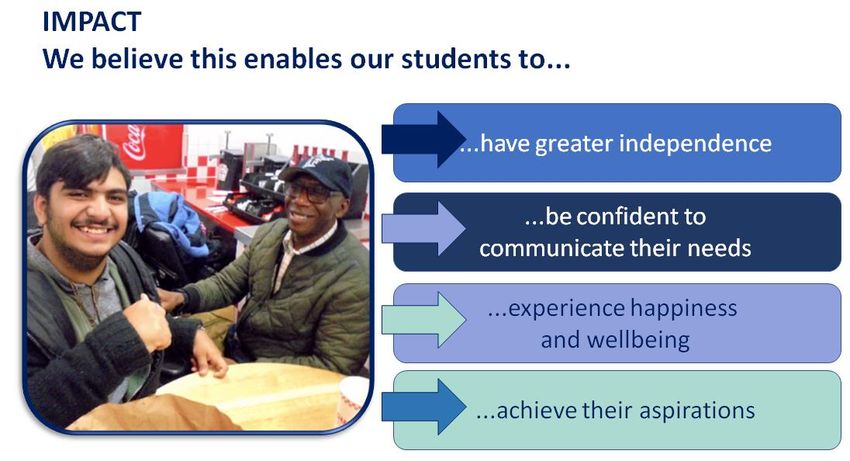 IMPACT
We believe this enables our students to...

Coca

...have greater independence

...be confident to communicate their needs

...experience happiness and wellbeing

...achieve their aspirations